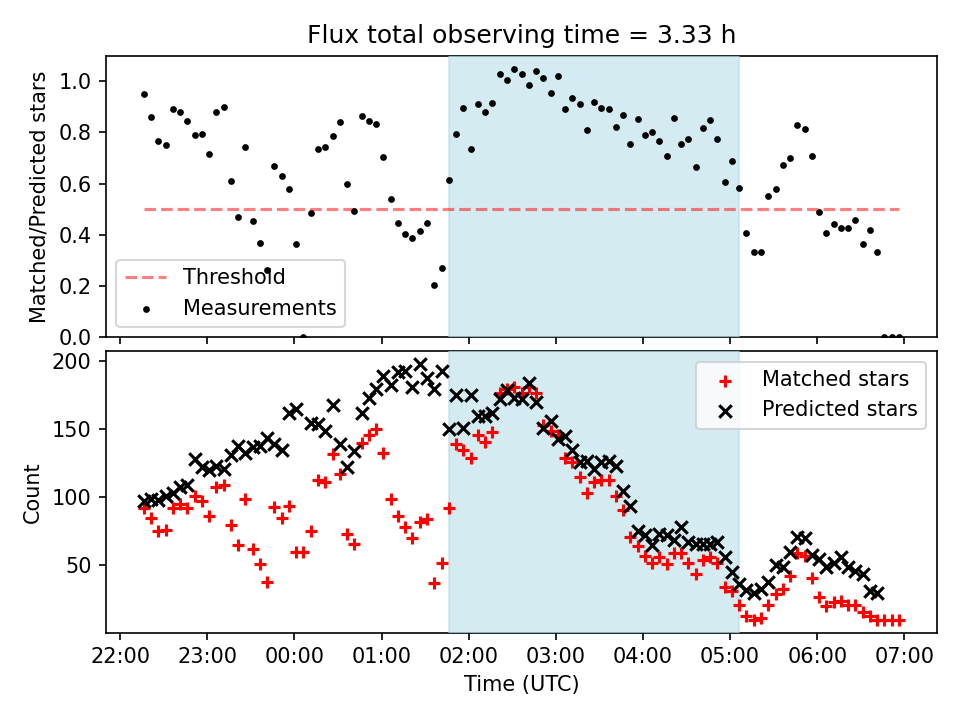 Flux total observing time = 3.33 h

Matched/Predicted stars

1.0
0.8
0.6
0.4
0.2
0.0

Threshold
Measurements

Count

200
150
100
50

Matched stars
Predicted stars

22:00 23:00 00:00 01:00 02:00 03:00 04:00 05:00 06:00 07:00

Time (UTC)